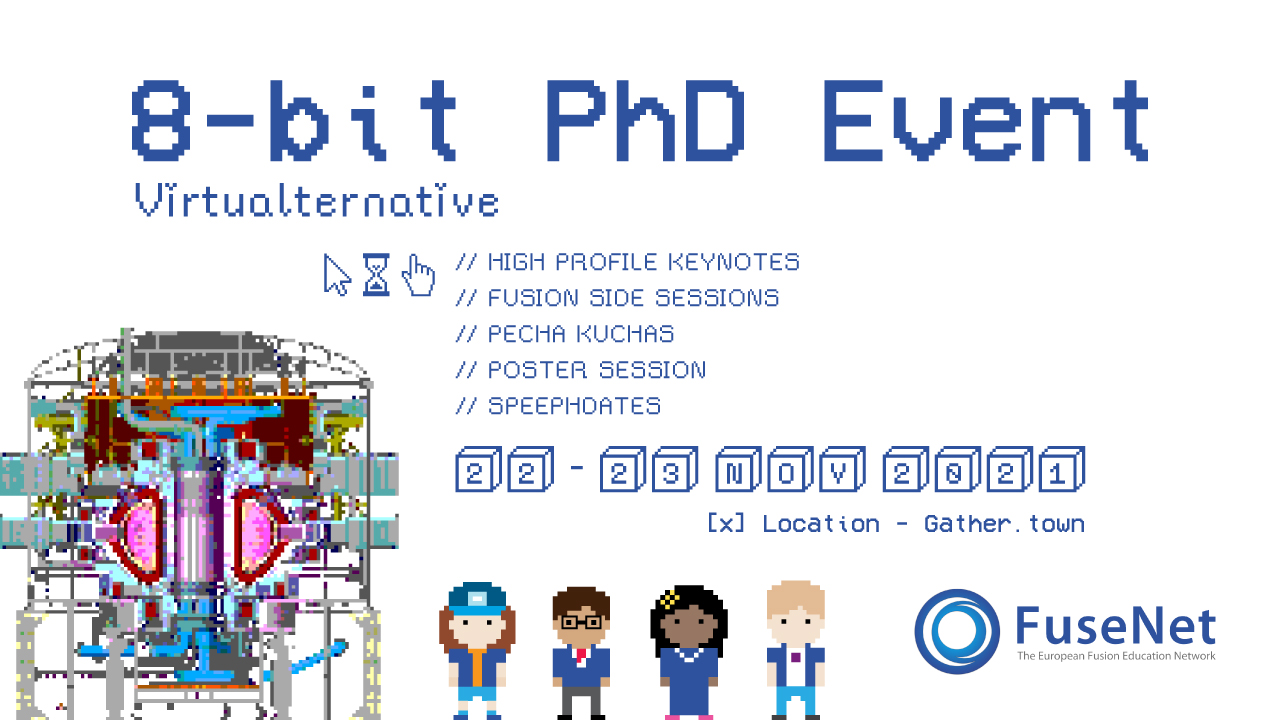 8-bit PhD Event

Virtualternative

// HIGH PROFILE KEYNOTES
// FUSION SIDE SESSIONS
// PECHA KUCHAS
// POSTER SESSION
// SPEEPHDATES

22 - 23 NOV 2021

[x] Location - Gather.town

FuseNet
The European Fusion Education Network